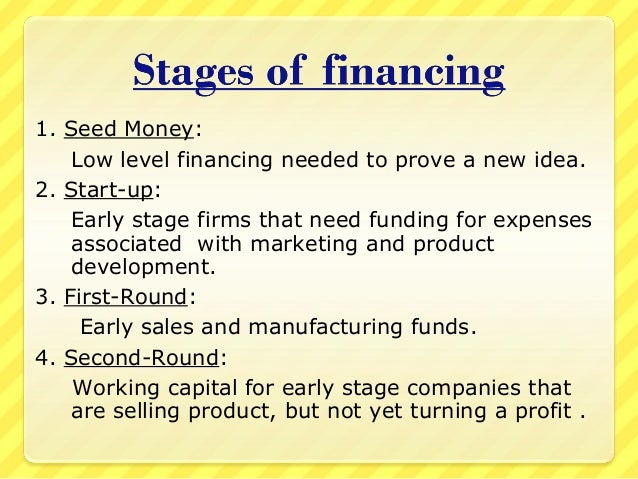 Stages of financing

1. Seed Money:

Low level financing needed to prove a new idea.

2. Start-up:

Early stage firms that need funding for expenses associated with marketing and product development.

3. First-Round:

Early sales and manufacturing funds.

4. Second-Round:

Working capital for early stage companies that are selling product, but not yet turning a profit .